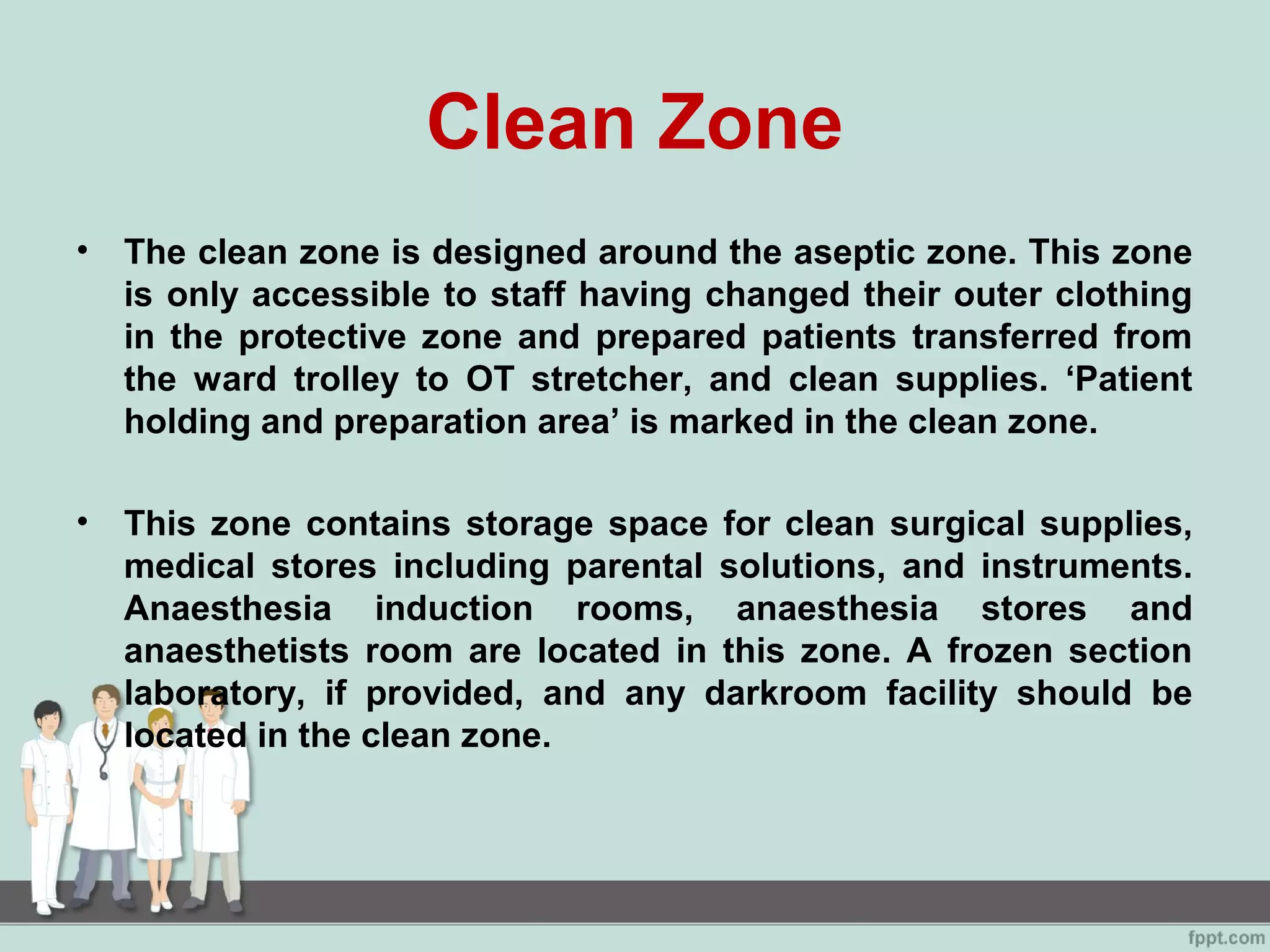 Clean Zone

• The clean zone is designed around the aseptic zone. This zone is only accessible to staff having changed their outer clothing in the protective zone and prepared patients transferred from the ward trolley to OT stretcher, and clean supplies. ‘Patient holding and preparation area’ is marked in the clean zone.

• This zone contains storage space for clean surgical supplies, medical stores including parental solutions, and instruments. Anaesthesia induction rooms, anaesthesia stores and anaesthetists room are located in this zone. A frozen section laboratory, if provided, and any darkroom facility should be located in the clean zone.

fppt.com